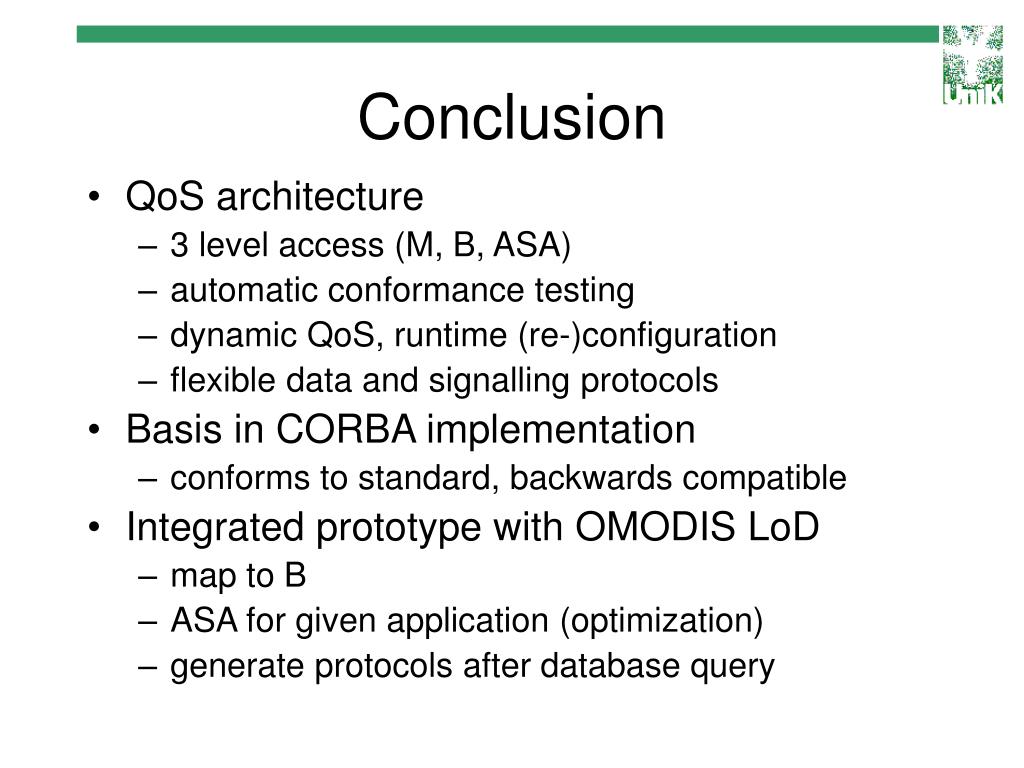 UniK

Conclusion

• QoS architecture
– 3 level access (M, B, ASA)
– automatic conformance testing
– dynamic QoS, runtime (re-)configuration
– flexible data and signalling protocols
• Basis in CORBA implementation
– conforms to standard, backwards compatible
• Integrated prototype with OMODIS LoD
– map to B
– ASA for given application (optimization)
– generate protocols after database query